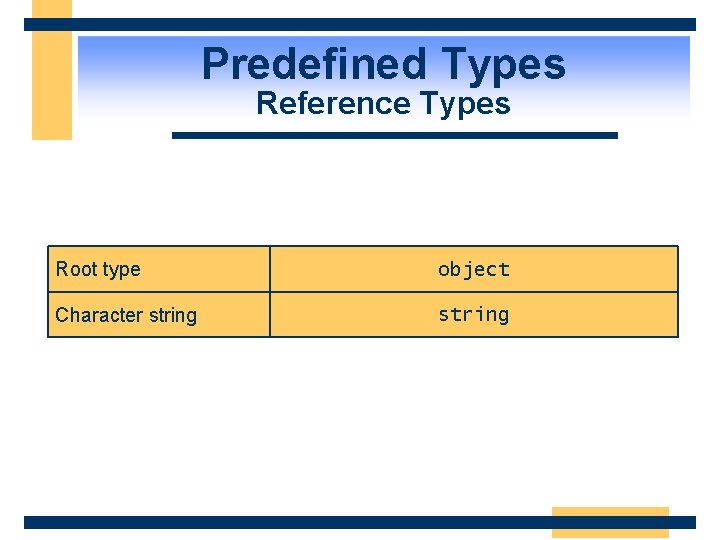 Predefined Types
Reference Types

| Root type | object |
|---|---|
| Character string | string |